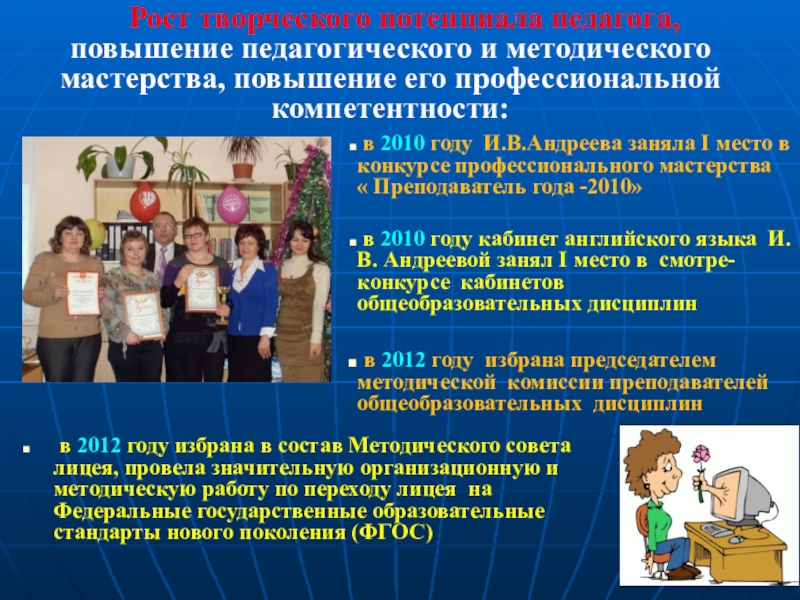 Рост творческого потенциала педагога, повышение педагогического и методического мастерства, повышение его профессиональной компетентности:

в 2010 году И.В.Андреева заняла I место в конкурсе профессионального мастерства « Преподаватель года -2010»

в 2010 году кабинет английского языка И. В. Андреевой занял I место в смотре-конкурсе кабинетов общеобразовательных дисциплин

в 2012 году избрана председателем методической комиссии преподавателей общеобразовательных дисциплин

в 2012 году избрана в состав Методического совета лицея, провела значительную организационную и методическую работу по переходу лицея на Федеральные государственные образовательные стандарты нового поколения (ФГОС)